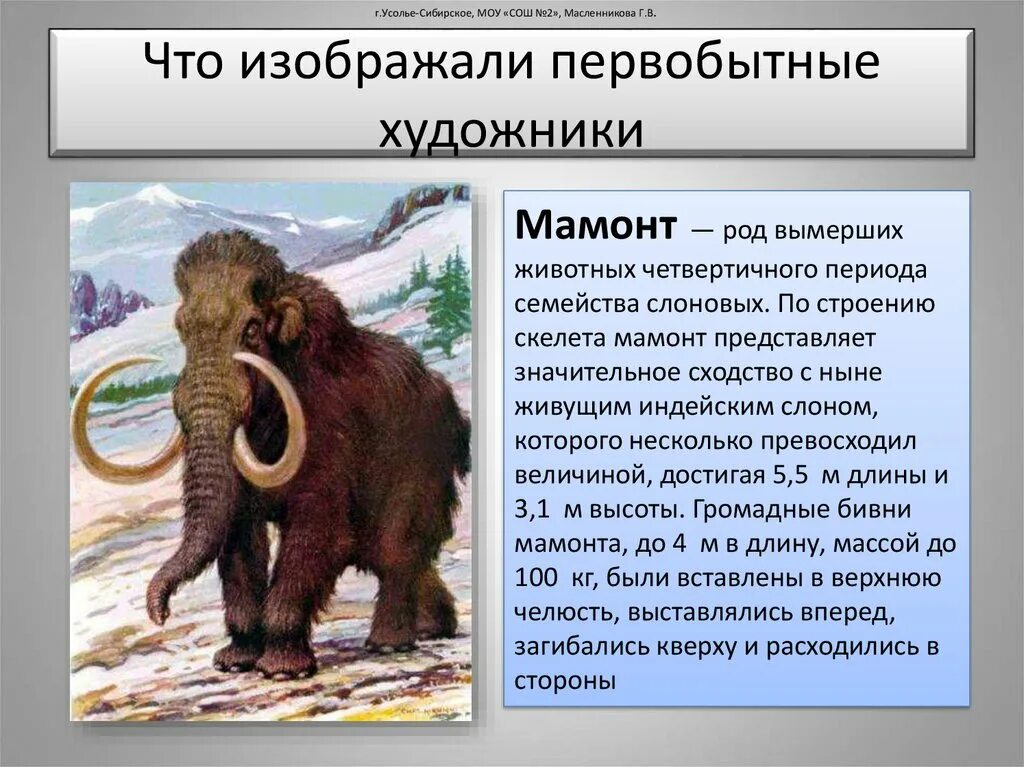 г.Усолье-Сибирское, МОУ «СОШ №2», Масленникова Г.В.

Что изображали первобытные художники

Мамонт — род вымерших животных четвертичного периода семейства слоновых. По строению скелета мамонт представляет значительное сходство с ныне живущим индейским слоном, которого несколько превосходил величиной, достигая 5,5 м длины и 3,1 м высоты. Громадные бивни мамонта, до 4 м в длину, массой до 100 кг, были вставлены в верхнюю челюсть, выставлялись вперед, загибались кверху и расходились в стороны